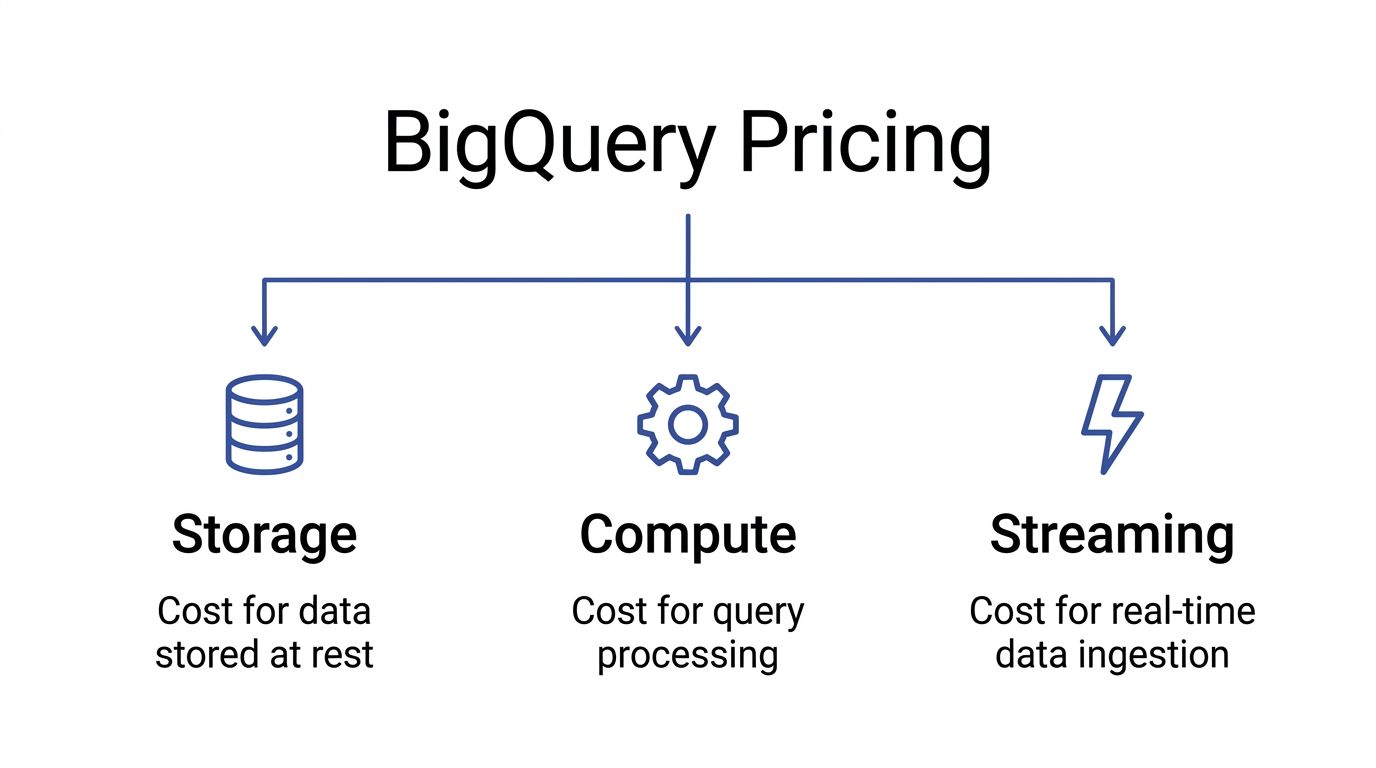 BigQuery Pricing

Storage

Cost for data stored at rest

Compute

Cost for query processing

Streaming

Cost for real-time data ingestion